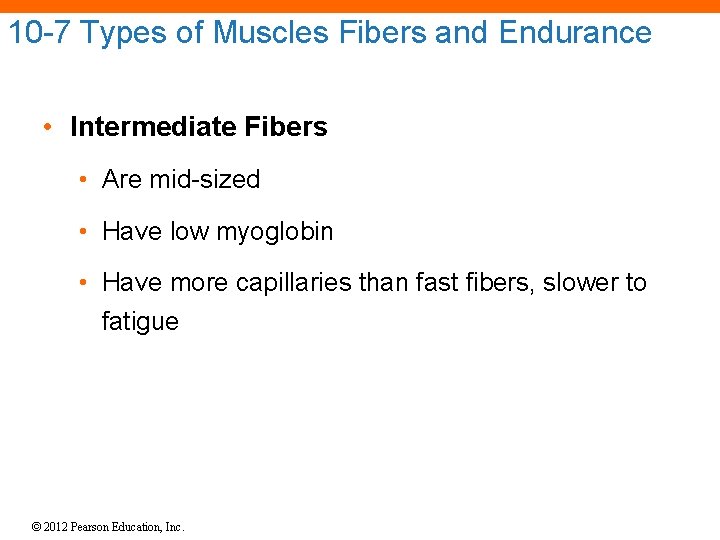 10-7 Types of Muscles Fibers and Endurance

• Intermediate Fibers

• Are mid-sized

• Have low myoglobin

• Have more capillaries than fast fibers, slower to fatigue

© 2012 Pearson Education, Inc.